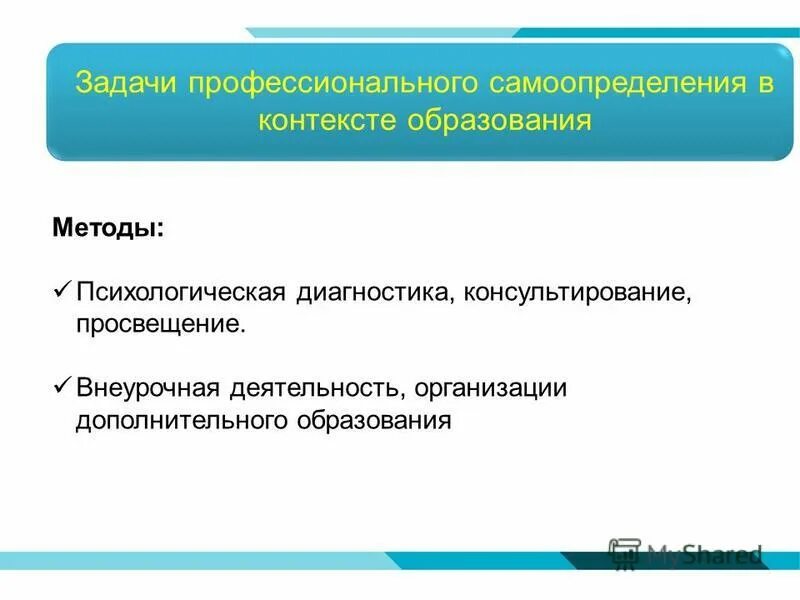 Задачи профессионального самоопределения в контексте образования

Методы:

✓ Психологическая диагностика, консультирование, просвещение.

✓ Внеурочная деятельность, организации дополнительного образования

MyShared